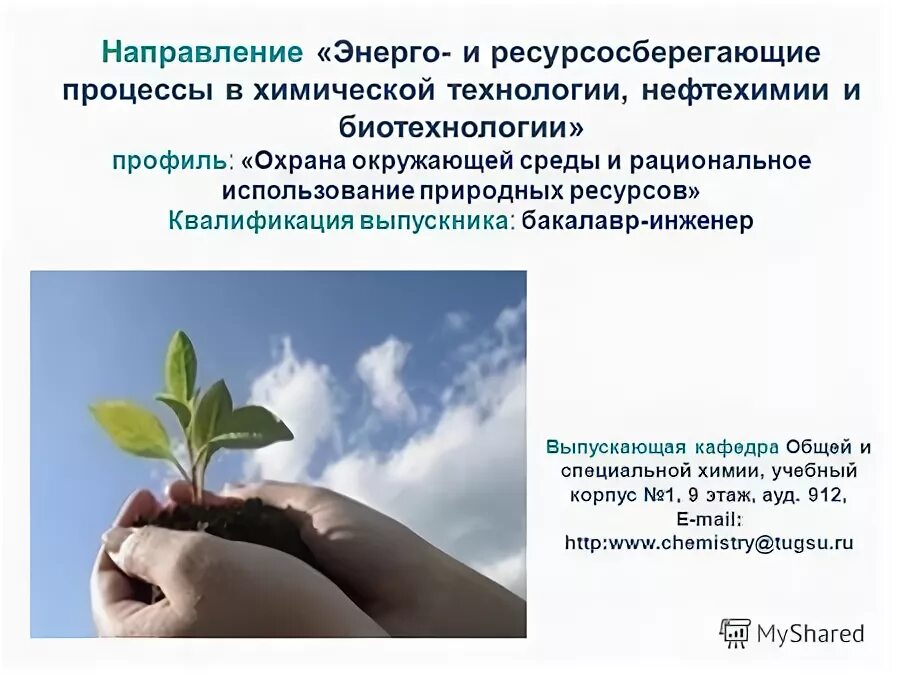 Направление «Энерго- и ресурсосберегающие процессы в химической технологии, нефтехимии и биотехнологии»
профиль: «Охрана окружающей среды и рациональное использование природных ресурсов»
Квалификация выпускника: бакалавр-инженер

Выпускающая кафедра Общей и специальной химии, учебный корпус №1, 9 этаж, ауд. 912, E-mail: http:www.chemistry@tugsu.ru

MyShared